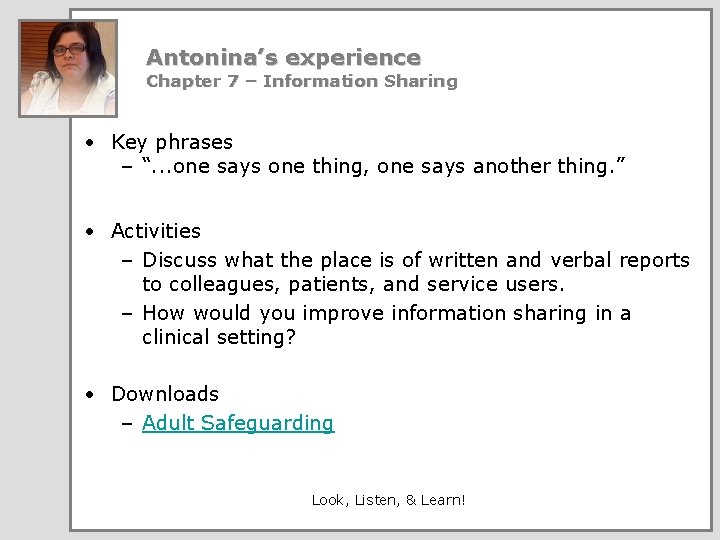 Antonina's experience
Chapter 7 – Information Sharing

• Key phrases
– "...one says one thing, one says another thing."

• Activities
– Discuss what the place is of written and verbal reports to colleagues, patients, and service users.
– How would you improve information sharing in a clinical setting?

• Downloads
– Adult Safeguarding

Look, Listen, & Learn!